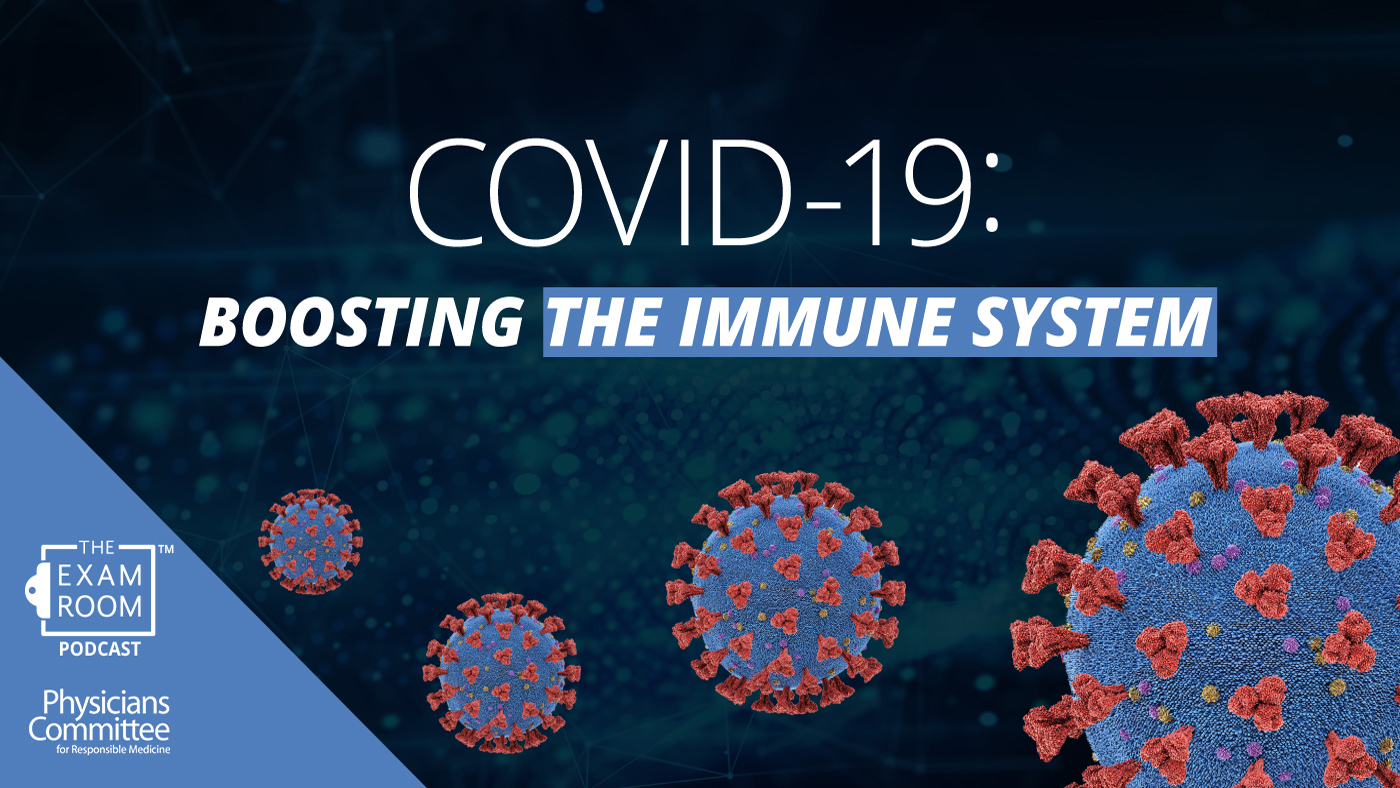 COVID-19:
BOOSTING THE IMMUNE SYSTEM

THE EXAM ROOM™
PODCAST

Physicians Committee
for Responsible Medicine